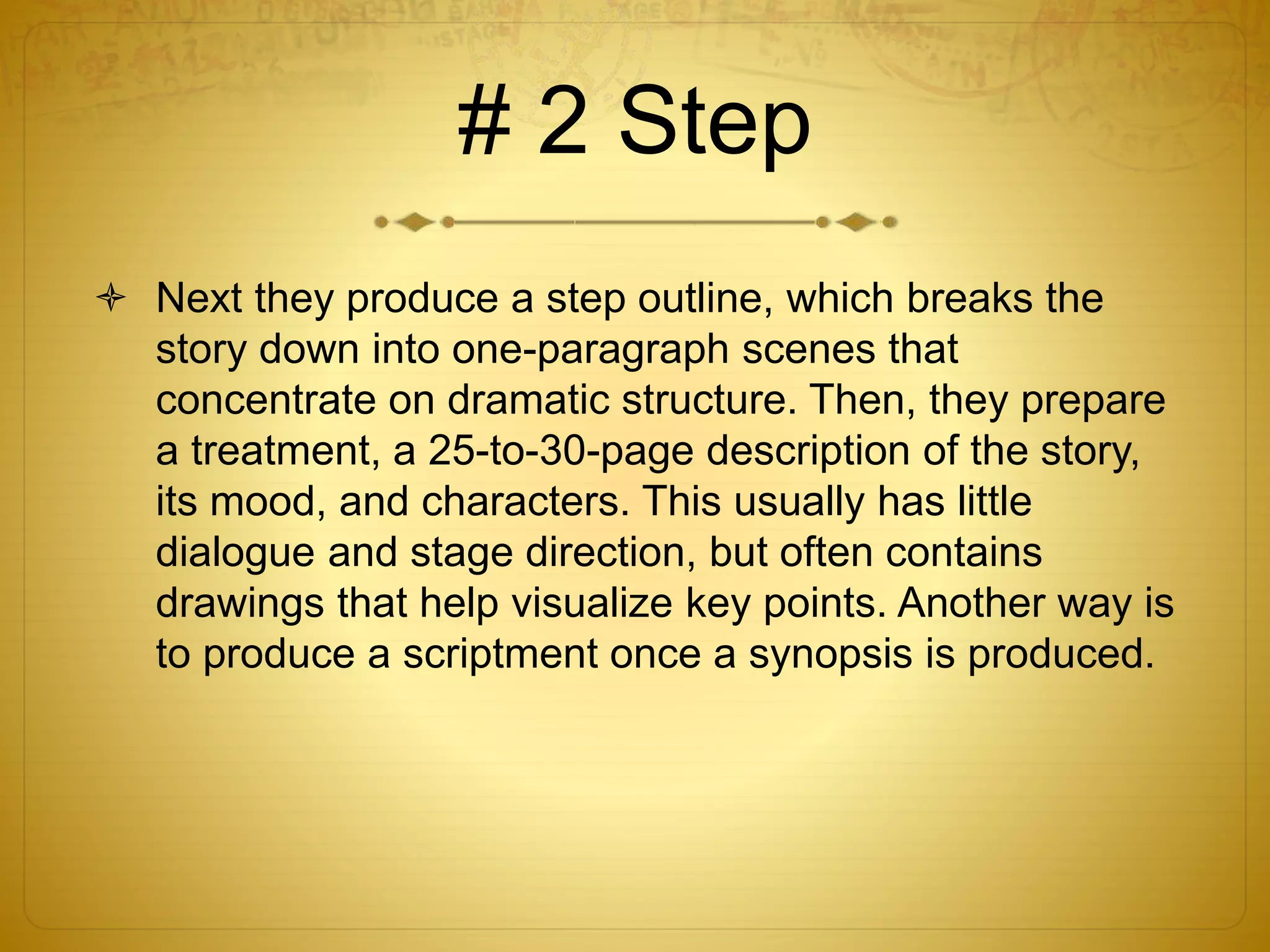 # 2 Step

Next they produce a step outline, which breaks the story down into one-paragraph scenes that concentrate on dramatic structure. Then, they prepare a treatment, a 25-to-30-page description of the story, its mood, and characters. This usually has little dialogue and stage direction, but often contains drawings that help visualize key points. Another way is to produce a scriptment once a synopsis is produced.